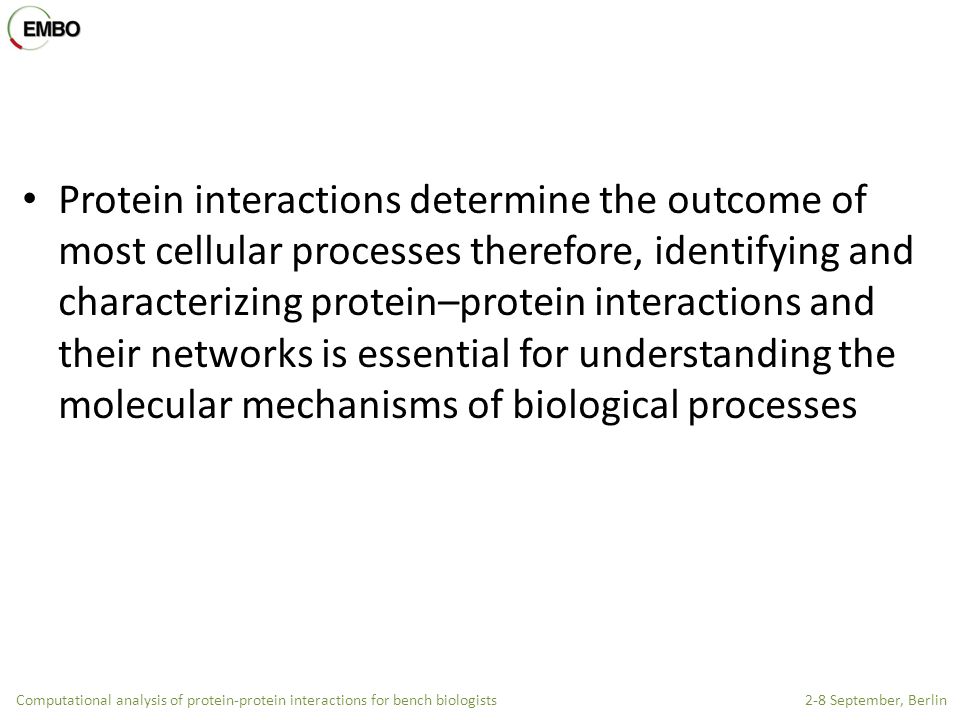 EMBO

• Protein interactions determine the outcome of most cellular processes therefore, identifying and characterizing protein–protein interactions and their networks is essential for understanding the molecular mechanisms of biological processes

Computational analysis of protein-protein interactions for bench biologists

2-8 September, Berlin